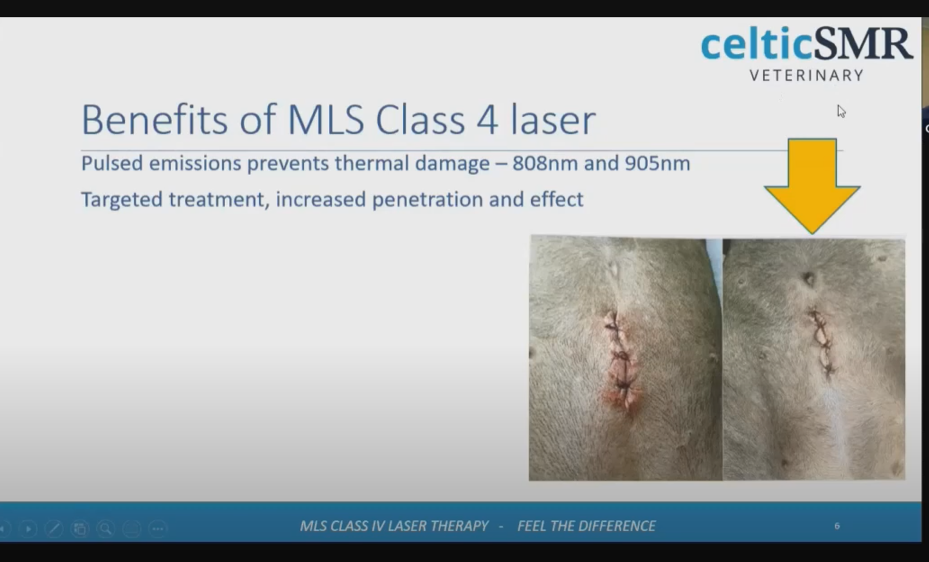 celticSMR
VETERINARY

Benefits of MLS Class 4 laser

Pulsed emissions prevents thermal damage – 808nm and 905nm

Targeted treatment, increased penetration and effect

MLS CLASS IV LASER THERAPY - FEEL THE DIFFERENCE

6